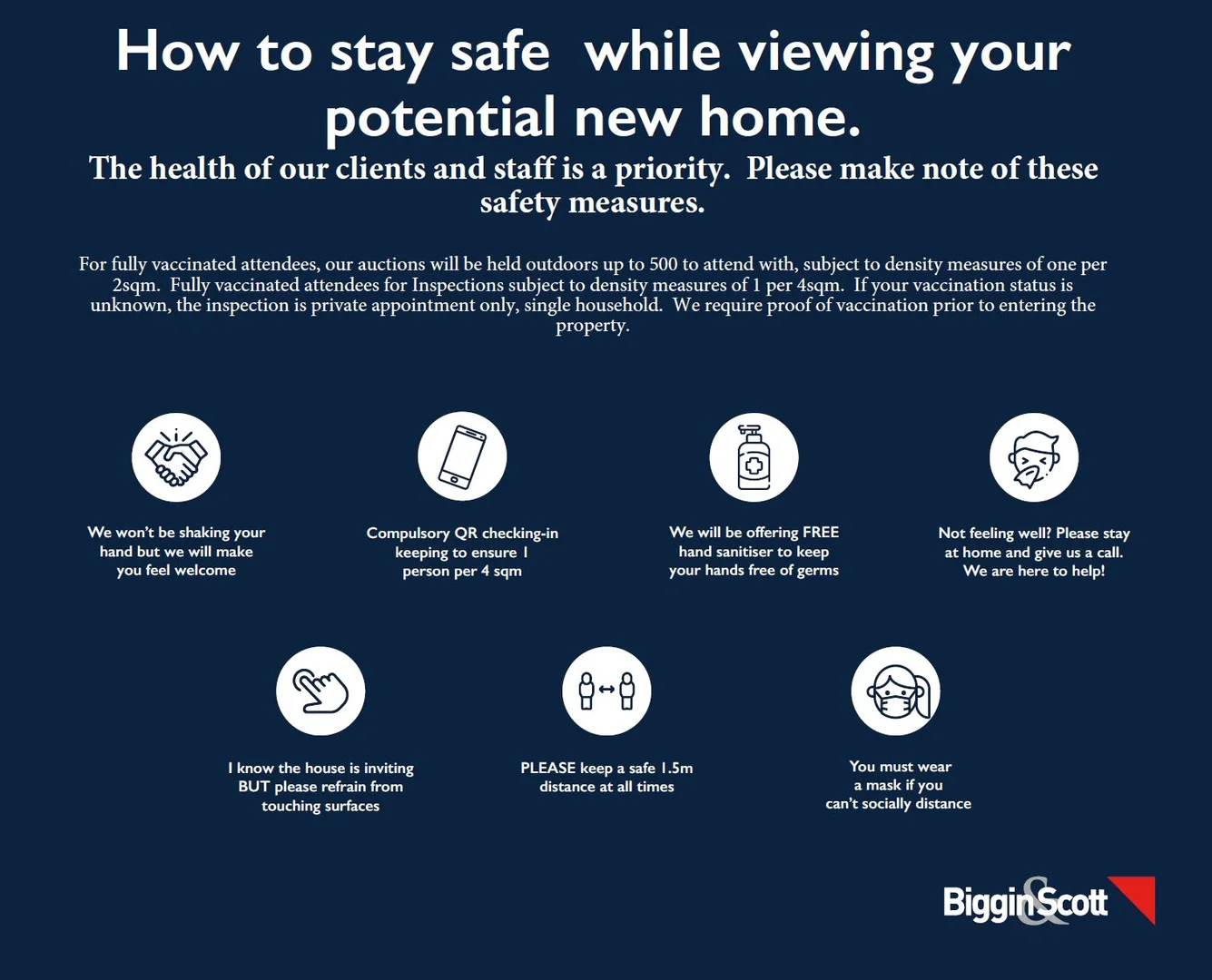 How to stay safe while viewing your potential new home.

The health of our clients and staff is a priority. Please make note of these safety measures.

For fully vaccinated attendees, our auctions will be held outdoors up to 500 to attend with, subject to density measures of one per 2sqm. Fully vaccinated attendees for Inspections subject to density measures of 1 per 4sqm. If your vaccination status is unknown, the inspection is private appointment only, single household. We require proof of vaccination prior to entering the property.

We won't be shaking your hand but we will make you feel welcome

Compulsory QR checking-in keeping to ensure 1 person per 4 sqm

We will be offering FREE hand sanitiser to keep your hands free of germs

Not feeling well? Please stay at home and give us a call. We are here to help!

I know the house is inviting BUT please refrain from touching surfaces

PLEASE keep a safe 1.5m distance at all times

You must wear a mask if you can't socially distance

Biggin&Scott